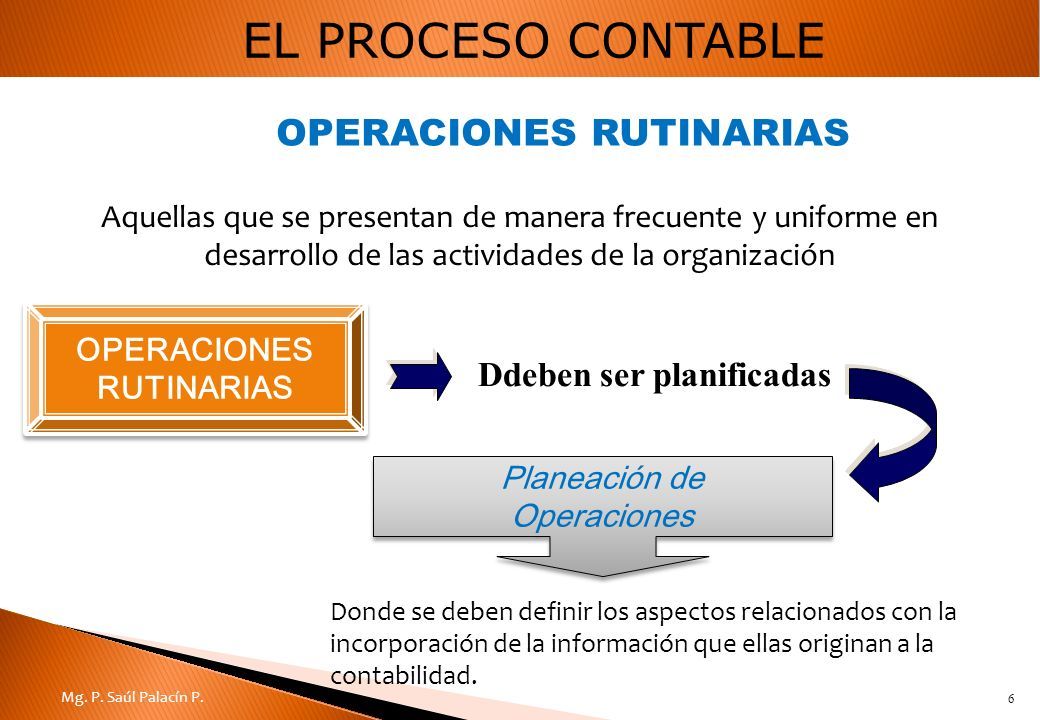 EL PROCESO CONTABLE

OPERACIONES RUTINARIAS

Aquellas que se presentan de manera frecuente y uniforme en desarrollo de las actividades de la organización

OPERACIONES RUTINARIAS

Ddeben ser planificadas

Planeación de Operaciones

Donde se deben definir los aspectos relacionados con la incorporación de la información que ellas originan a la contabilidad.

Mg. P. Saúl Palacín P.

6